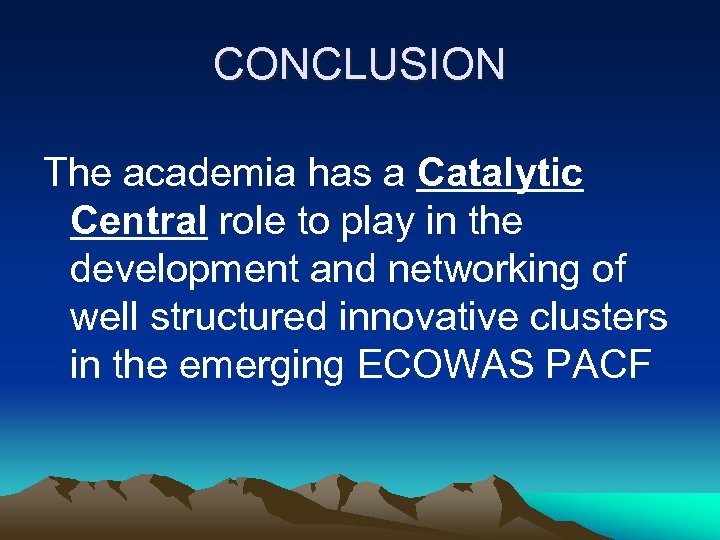 CONCLUSION

The academia has a Catalytic Central role to play in the development and networking of well structured innovative clusters in the emerging ECOWAS PACF